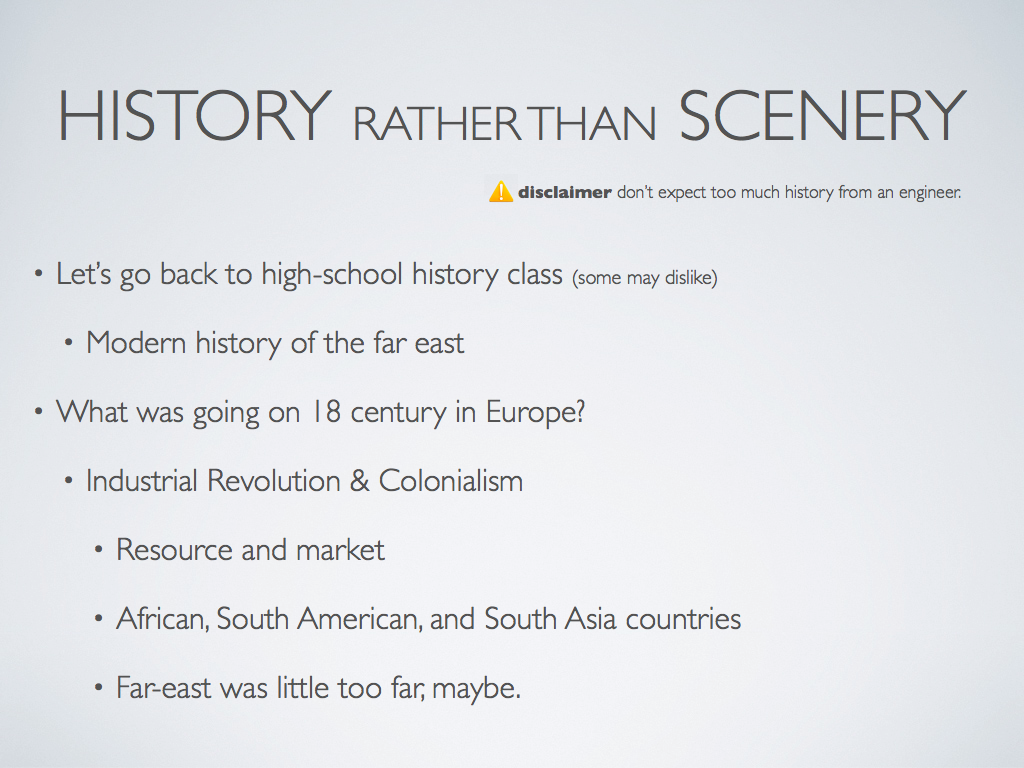 HISTORY RATHER THAN SCENERY

disclaimer don't expect too much history from an engineer.

• Let's go back to high-school history class (some may dislike)

• Modern history of the far east

• What was going on 18 century in Europe?

• Industrial Revolution & Colonialism

• Resource and market

• African, South American, and South Asia countries

• Far-east was little too far, maybe.